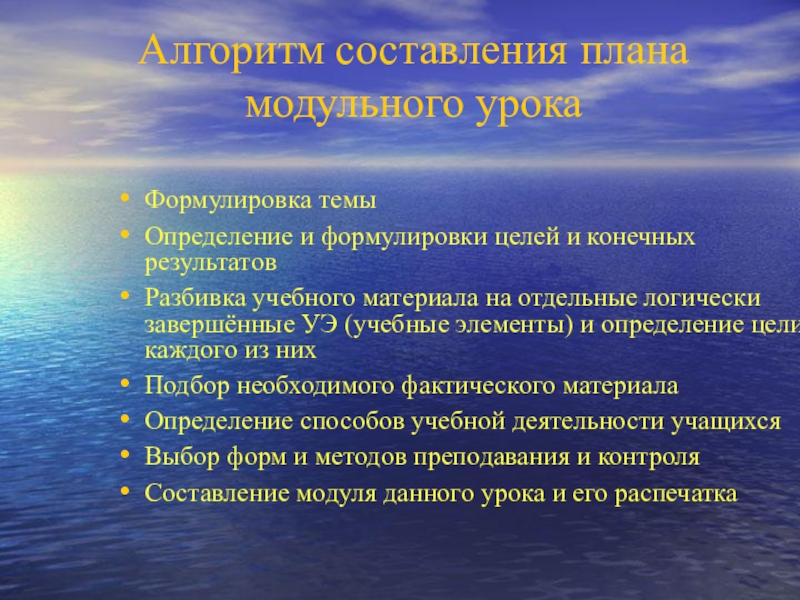 Алгоритм составления плана модульного урока

• Формулировка темы
• Определение и формулировки целей и конечных результатов
• Разбивка учебного материала на отдельные логически завершённые УЭ (учебные элементы) и определение цели каждого из них
• Подбор необходимого фактического материала
• Определение способов учебной деятельности учащихся
• Выбор форм и методов преподавания и контроля
• Составление модуля данного урока и его распечатка